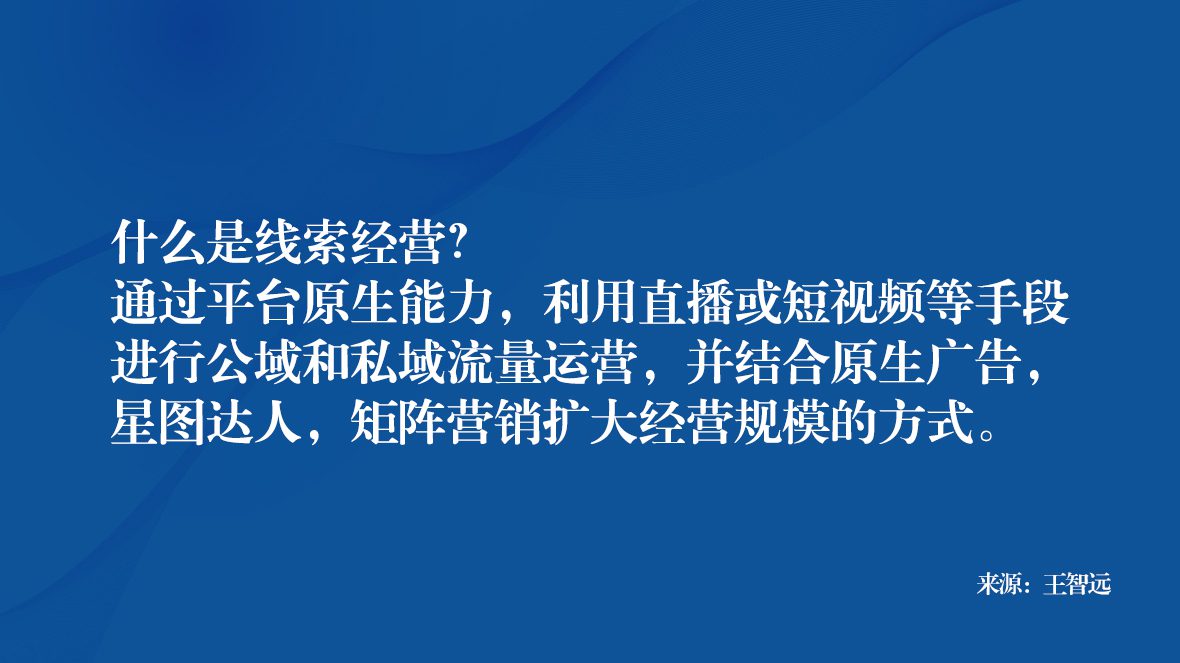 什么是线索经营?
通过平台原生能力，利用直播或短视频等手段进行公域和私域流量运营，并结合原生广告，星图达人，矩阵营销扩大经营规模的方式。

来源：王智远